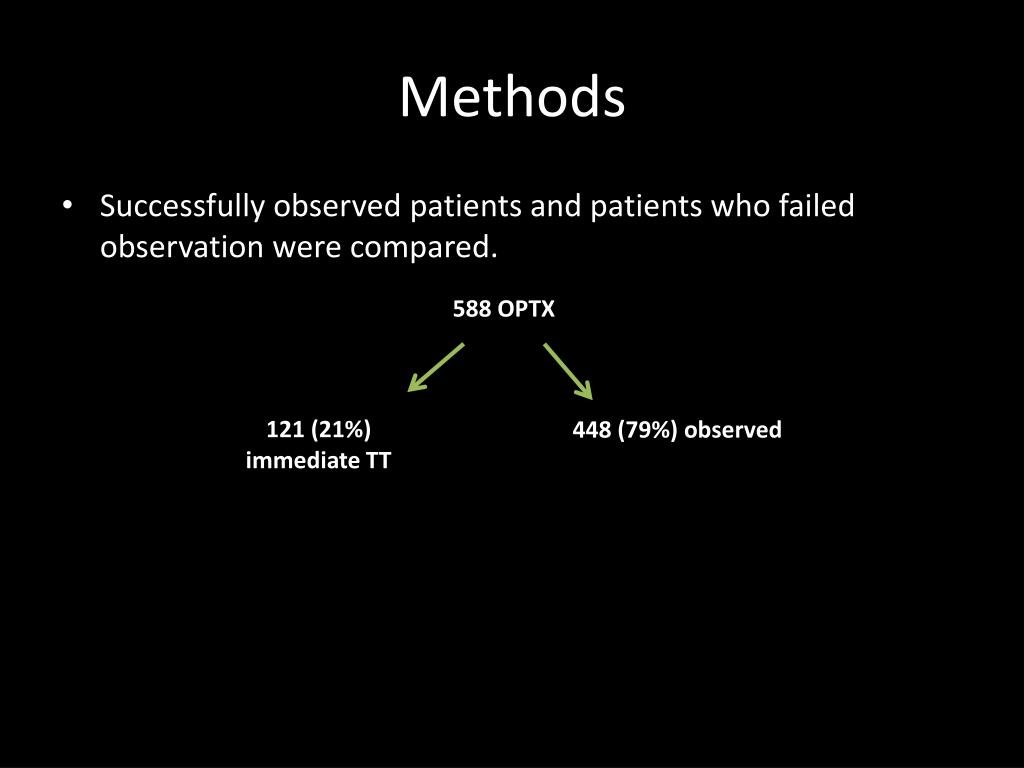 Methods

• Successfully observed patients and patients who failed observation were compared.

588 OPTX

121 (21%) immediate TT

448 (79%) observed